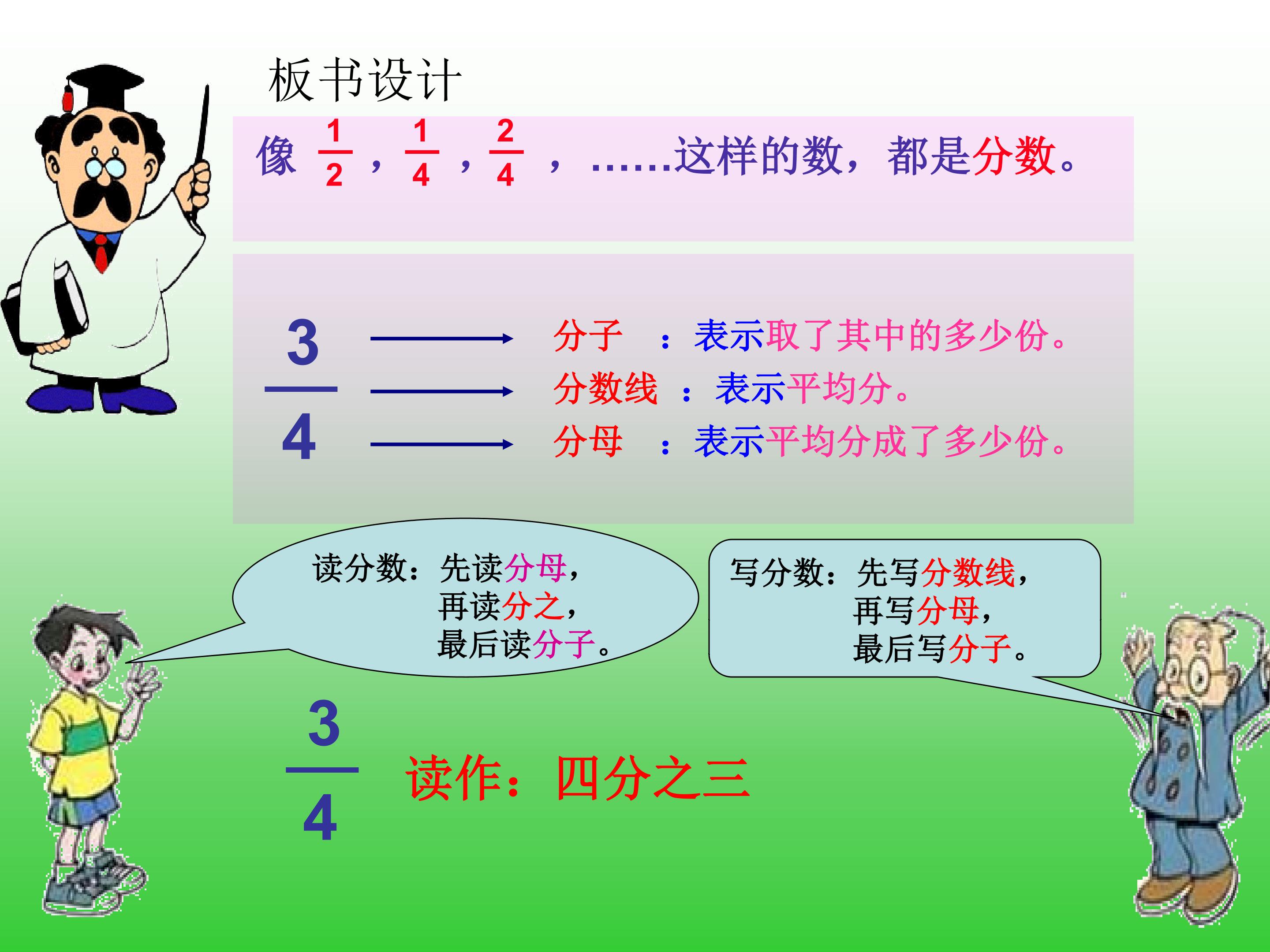 板书设计

像 $\frac{1}{2}$，$\frac{1}{4}$，$\frac{2}{4}$，……这样的数，都是分数。

$\frac{3}{4}$

分子 ：表示取了其中的多少份。
分数线 ：表示平均分。
分母 ：表示平均分成了多少份。

读分数：先读分母，
再读分之，
最后读分子。

写分数：先写分数线，
再写分母，
最后写分子。

$\frac{3}{4}$ 读作：四分之三